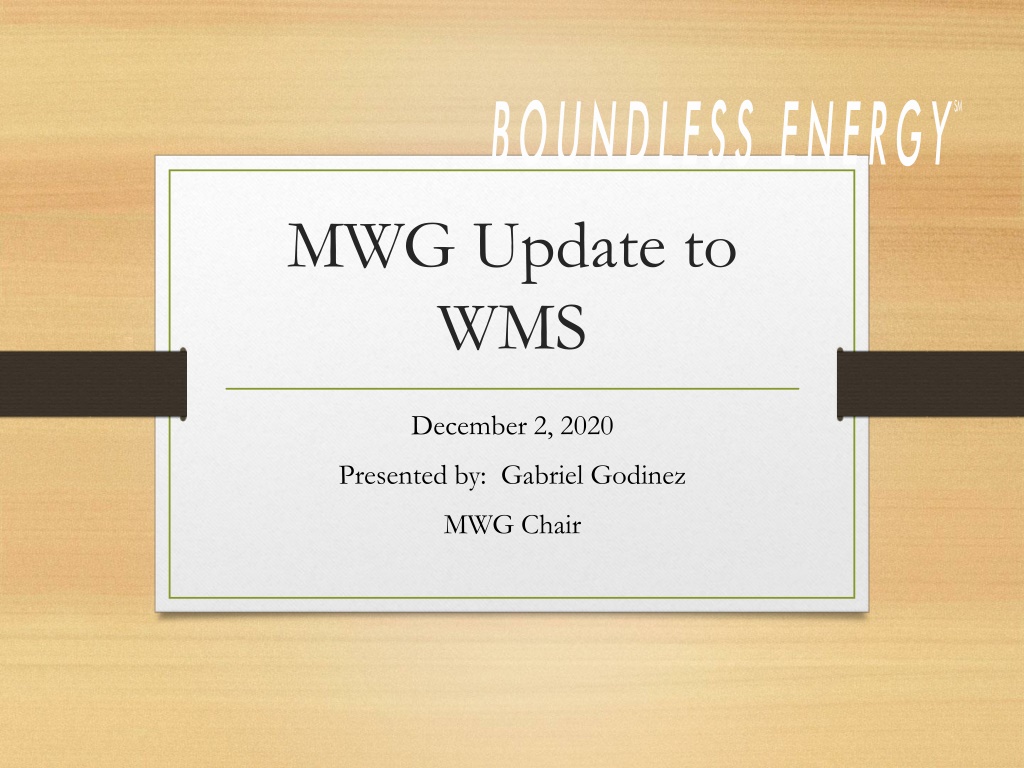 BOUNDLESS ENERGY℠

MWG Update to WMS

December 2, 2020

Presented by: Gabriel Godinez

MWG Chair